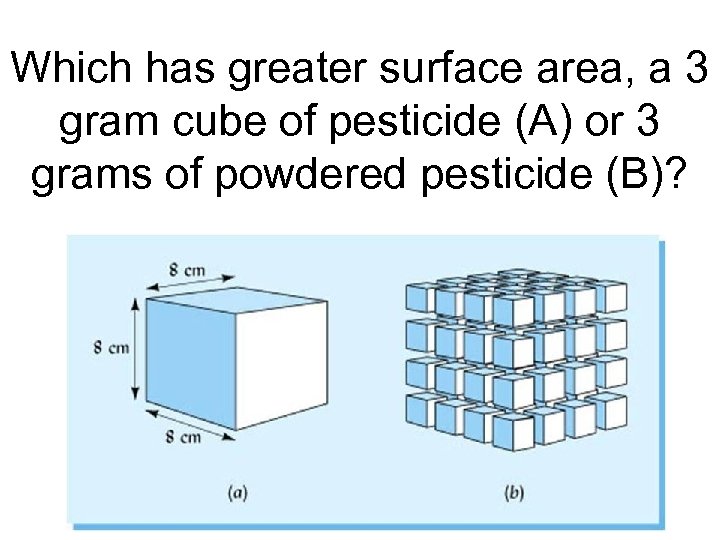 Which has greater surface area, a 3 gram cube of pesticide (A) or 3 grams of powdered pesticide (B)?

8 cm

8 cm

8 cm

(a)

(b)